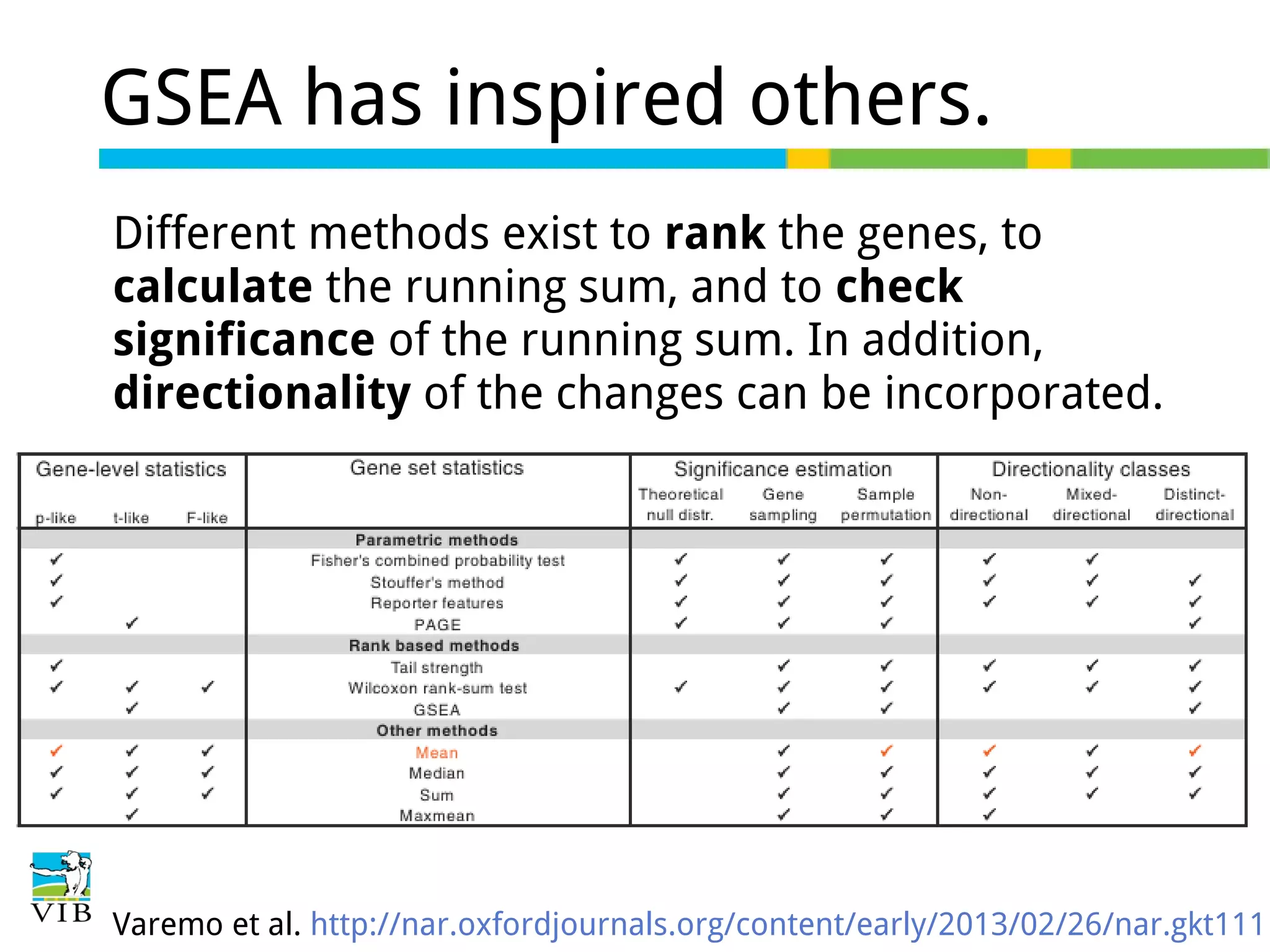 GSEA has inspired others.

Different methods exist to **rank** the genes, to **calculate** the running sum, and to **check significance** of the running sum. In addition, **directionality** of the changes can be incorporated.

| Gene-level statistics p-like | t-like | F-like | Gene set statistics | Significance estimation Theoretical null distr. | Gene sampling | Sample permutation | Directionality classes Non-directional | Mixed-directional | Distinct-directional |
|---|---|---|---|---|---|---|---|---|---|
| | | | **Parametric methods** | | | | | | |
| ✓ | | | Fisher's combined probability test | ✓ | ✓ | ✓ | ✓ | ✓ | |
| ✓ | | | Stouffer's method | ✓ | ✓ | ✓ | ✓ | ✓ | ✓ |
| ✓ | | | Reporter features | ✓ | ✓ | ✓ | ✓ | ✓ | ✓ |
| | ✓ | | PAGE | ✓ | ✓ | ✓ | | | ✓ |
| | | | **Rank based methods** | | | | | | |
| ✓ | | | Tail strength | | ✓ | ✓ | ✓ | ✓ | ✓ |
| ✓ | ✓ | ✓ | Wilcoxon rank-sum test | ✓ | ✓ | ✓ | ✓ | ✓ | ✓ |
| | ✓ | | GSEA | | ✓ | ✓ | | | ✓ |
| | | | **Other methods** | | | | | | |
| ✓ | ✓ | ✓ | Mean | | ✓ | ✓ | ✓ | ✓ | ✓ |
| ✓ | ✓ | ✓ | Median | | ✓ | ✓ | ✓ | ✓ | ✓ |
| ✓ | ✓ | ✓ | Sum | | ✓ | ✓ | ✓ | ✓ | ✓ |
| | ✓ | | Maxmean | | ✓ | ✓ | ✓ | | |

VIB

Varemo et al. http://nar.oxfordjournals.org/content/early/2013/02/26/nar.gkt111